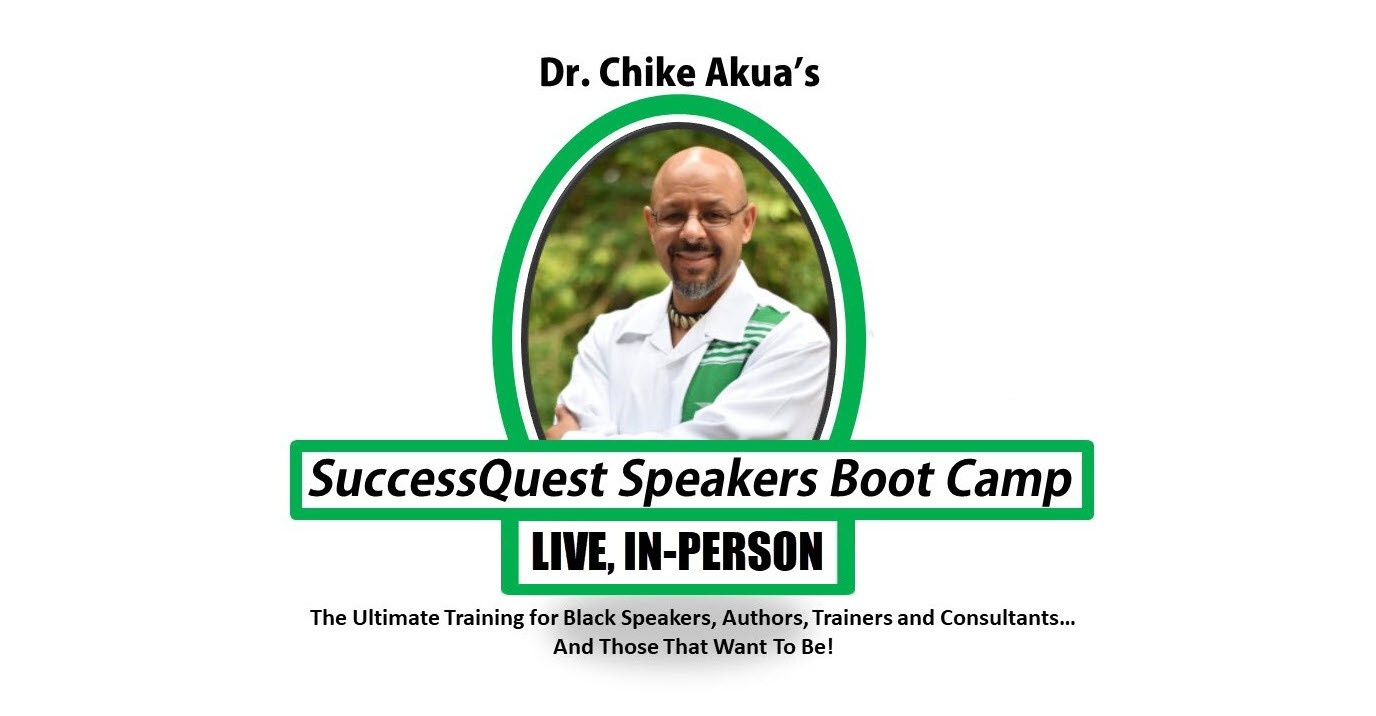 Dr. Chike Akua's

SuccessQuest Speakers Boot Camp

LIVE, IN-PERSON

The Ultimate Training for Black Speakers, Authors, Trainers and Consultants… And Those That Want To Be!